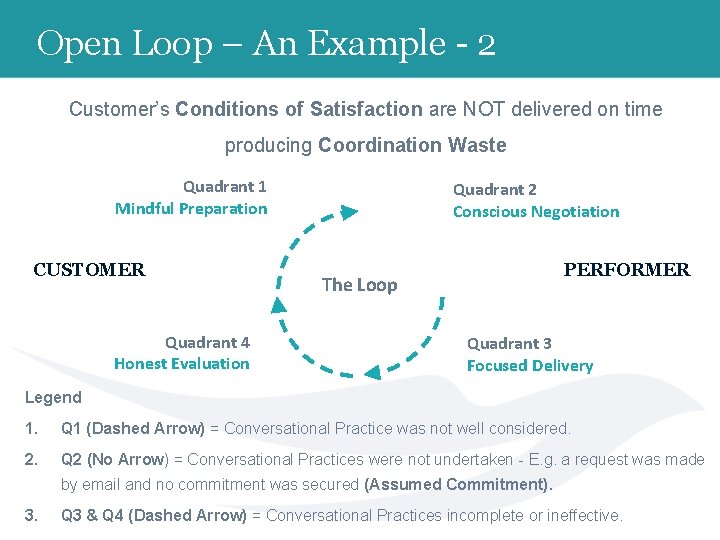 Open Loop – An Example - 2

Customer's Conditions of Satisfaction are NOT delivered on time producing Coordination Waste

Quadrant 1
Mindful Preparation

Quadrant 2
Conscious Negotiation

CUSTOMER

The Loop

PERFORMER

Quadrant 4
Honest Evaluation

Quadrant 3
Focused Delivery

Legend

1. Q1 (Dashed Arrow) = Conversational Practice was not well considered.

2. Q2 (No Arrow) = Conversational Practices were not undertaken - E.g. a request was made by email and no commitment was secured (Assumed Commitment).

3. Q3 & Q4 (Dashed Arrow) = Conversational Practices incomplete or ineffective.